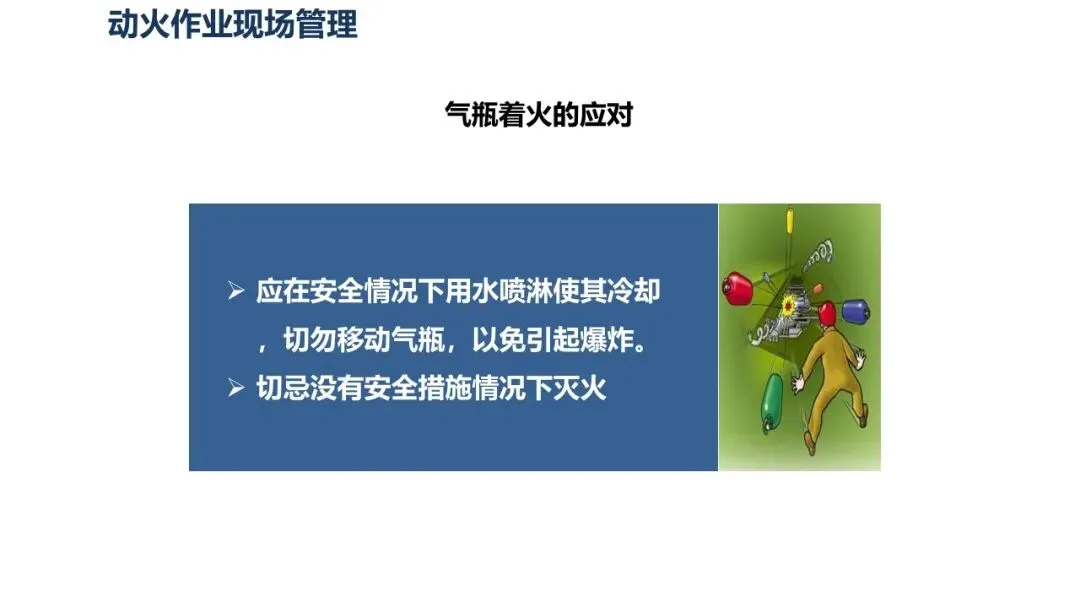 动火作业现场管理

气瓶着火的应对

➢ 应在安全情况下用水喷淋使其冷却，切勿移动气瓶，以免引起爆炸。
➢ 切忌没有安全措施情况下灭火